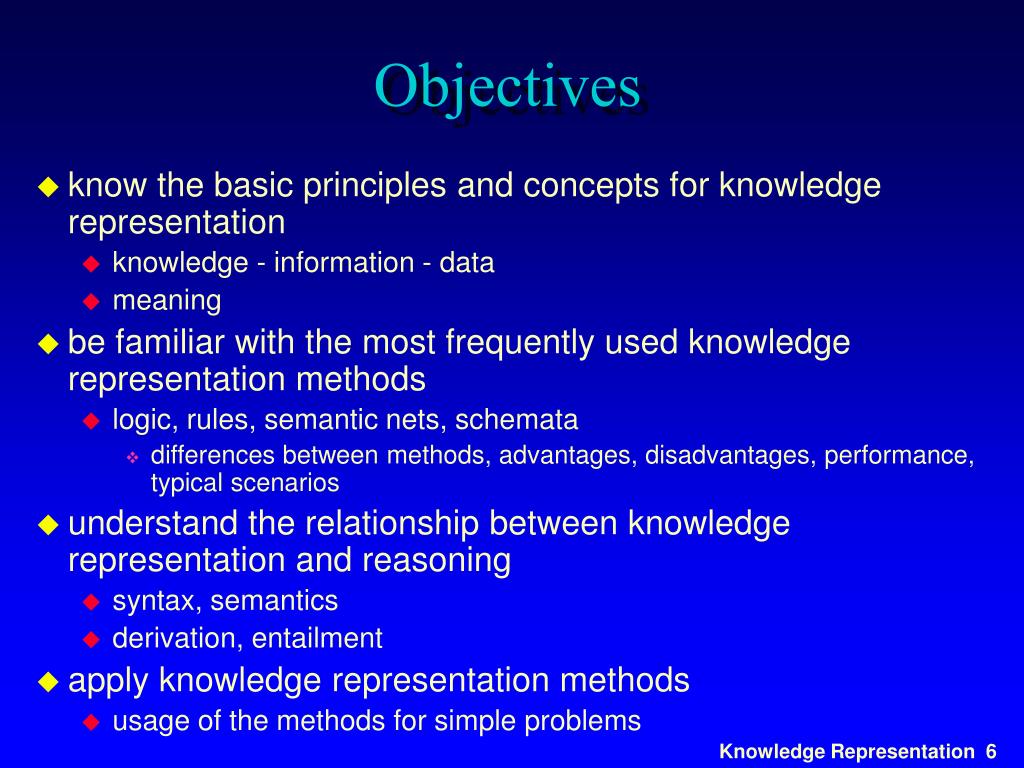 Objectives

know the basic principles and concepts for knowledge representation
knowledge - information - data
meaning

be familiar with the most frequently used knowledge representation methods
logic, rules, semantic nets, schemata
differences between methods, advantages, disadvantages, performance, typical scenarios

understand the relationship between knowledge representation and reasoning
syntax, semantics
derivation, entailment

apply knowledge representation methods
usage of the methods for simple problems

Knowledge Representation 6